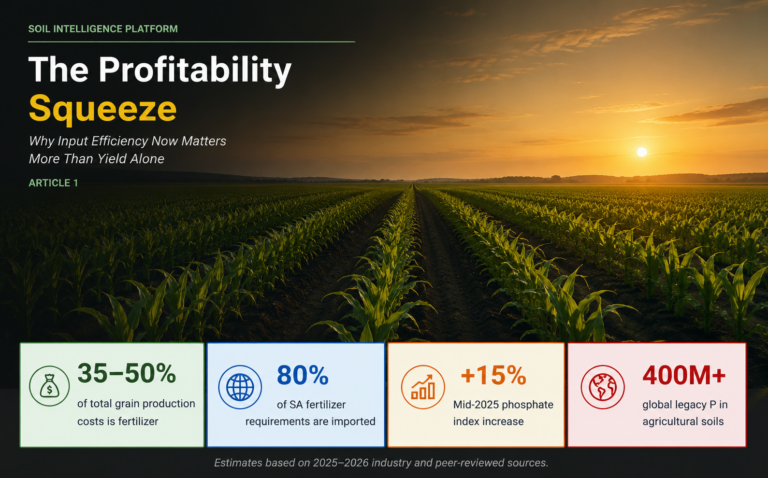 SOIL INTELLIGENCE PLATFORM

The Profitability Squeeze

Why Input Efficiency Now Matters More Than Yield Alone

ARTICLE 1

35–50%
of total grain production costs is fertilizer

80%
of SA fertilizer requirements are imported

+15%
Mid-2025 phosphate index increase

400M+
global legacy P in agricultural soils

Estimates based on 2025–2026 industry and peer-reviewed sources.